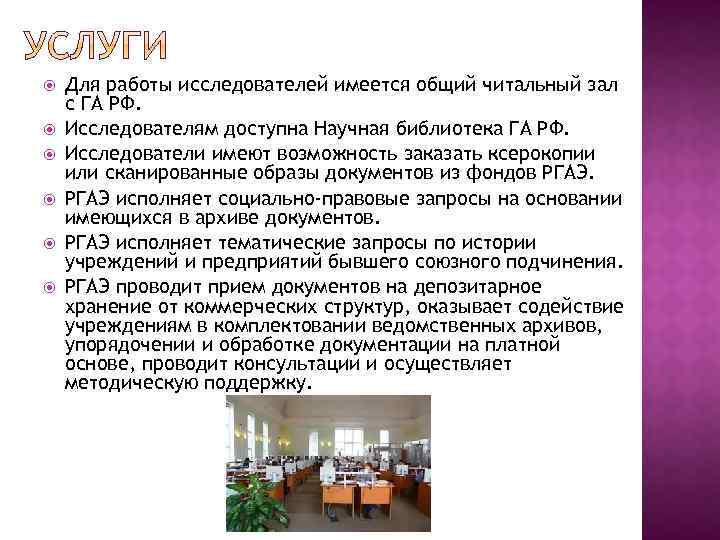 УСЛУГИ

Для работы исследователей имеется общий читальный зал с ГА РФ.

Исследователям доступна Научная библиотека ГА РФ.

Исследователи имеют возможность заказать ксерокопии или сканированные образы документов из фондов РГАЭ.

РГАЭ исполняет социально-правовые запросы на основании имеющихся в архиве документов.

РГАЭ исполняет тематические запросы по истории учреждений и предприятий бывшего союзного подчинения.

РГАЭ проводит прием документов на депозитарное хранение от коммерческих структур, оказывает содействие учреждениям в комплектовании ведомственных архивов, упорядочении и обработке документации на платной основе, проводит консультации и осуществляет методическую поддержку.